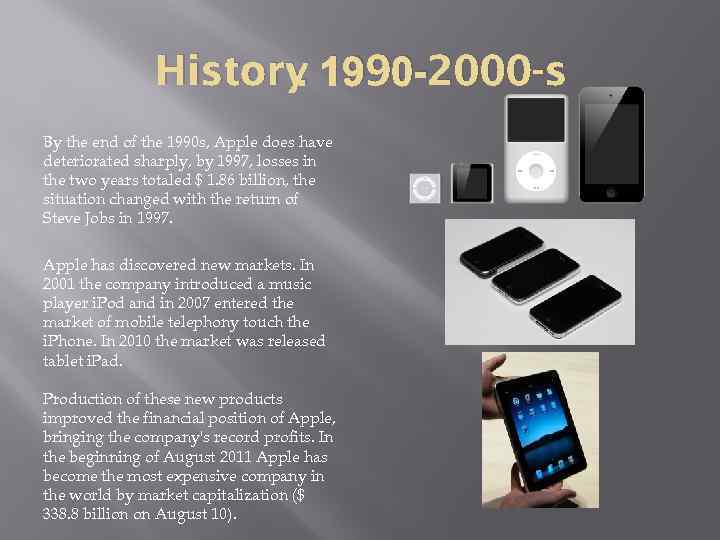 History 1990-2000-s

By the end of the 1990s, Apple does have deteriorated sharply, by 1997, losses in the two years totaled $ 1.86 billion, the situation changed with the return of Steve Jobs in 1997.

Apple has discovered new markets. In 2001 the company introduced a music player iPod and in 2007 entered the market of mobile telephony touch the iPhone. In 2010 the market was released tablet iPad.

Production of these new products improved the financial position of Apple, bringing the company's record profits. In the beginning of August 2011 Apple has become the most expensive company in the world by market capitalization ($ 338.8 billion on August 10).